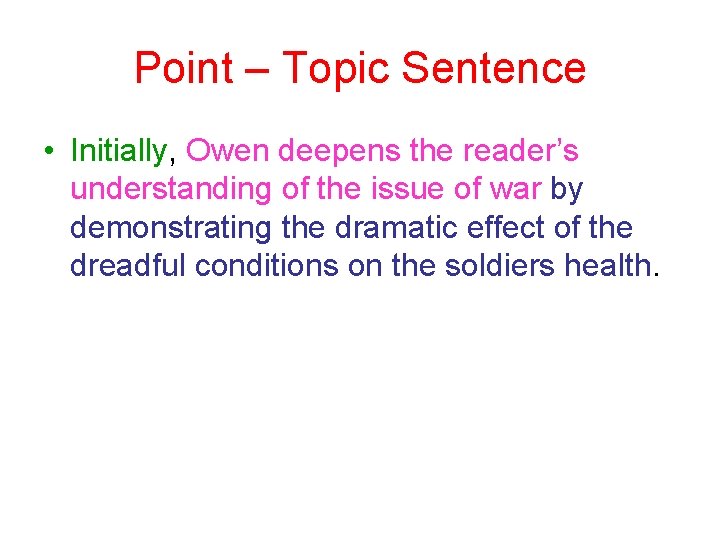 Point – Topic Sentence

• Initially, Owen deepens the reader's understanding of the issue of war by demonstrating the dramatic effect of the dreadful conditions on the soldiers health.